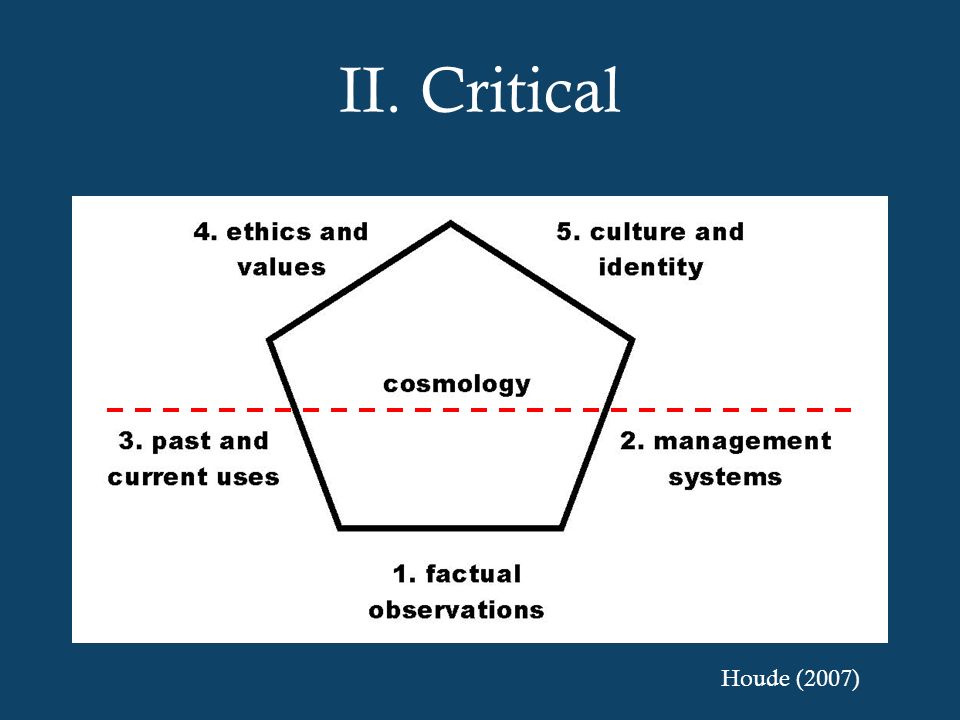 II. Critical

4. ethics and values

5. culture and identity

cosmology

3. past and current uses

2. management systems

1. factual observations

Houde (2007)